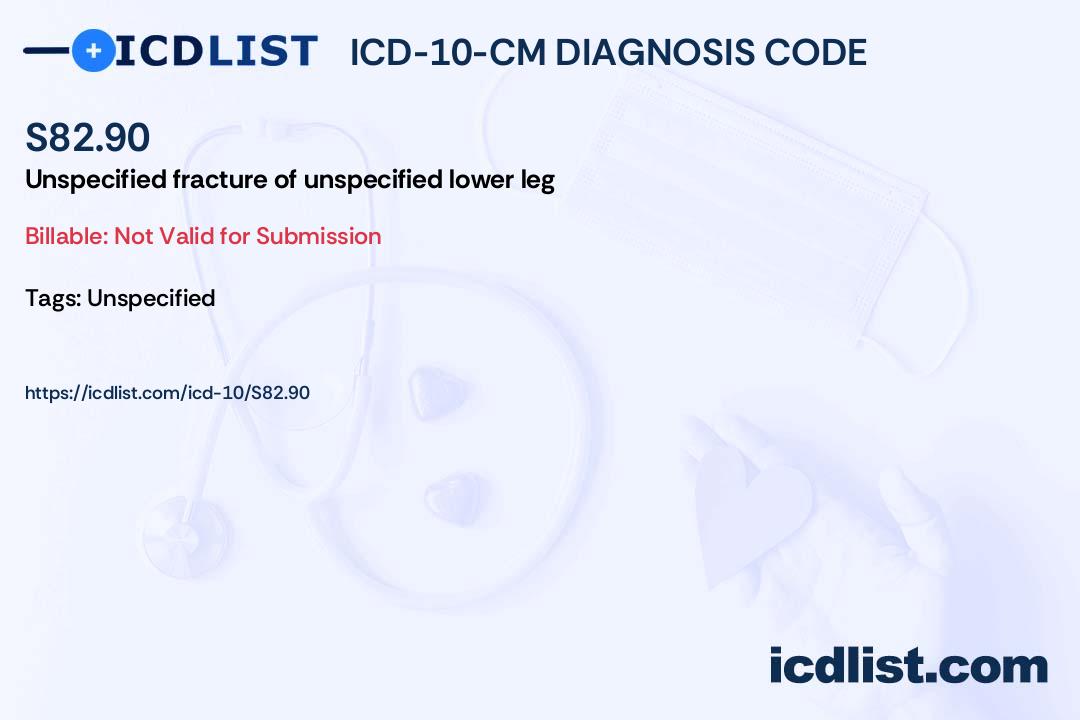 ICDLIST ICD-10-CM DIAGNOSIS CODE

S82.90

Unspecified fracture of unspecified lower leg

Billable: Not Valid for Submission

Tags: Unspecified

https://icdlist.com/icd-10/S82.90

icdlist.com